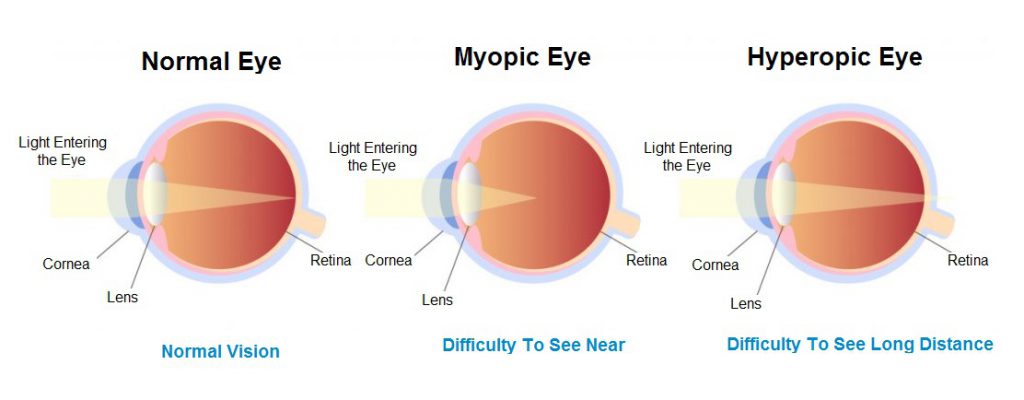 Normal Eye

Light Entering the Eye

Cornea

Lens

Retina

Normal Vision

Myopic Eye

Light Entering the Eye

Cornea

Lens

Retina

Difficulty To See Near

Hyperopic Eye

Light Entering the Eye

Cornea

Lens

Retina

Difficulty To See Long Distance